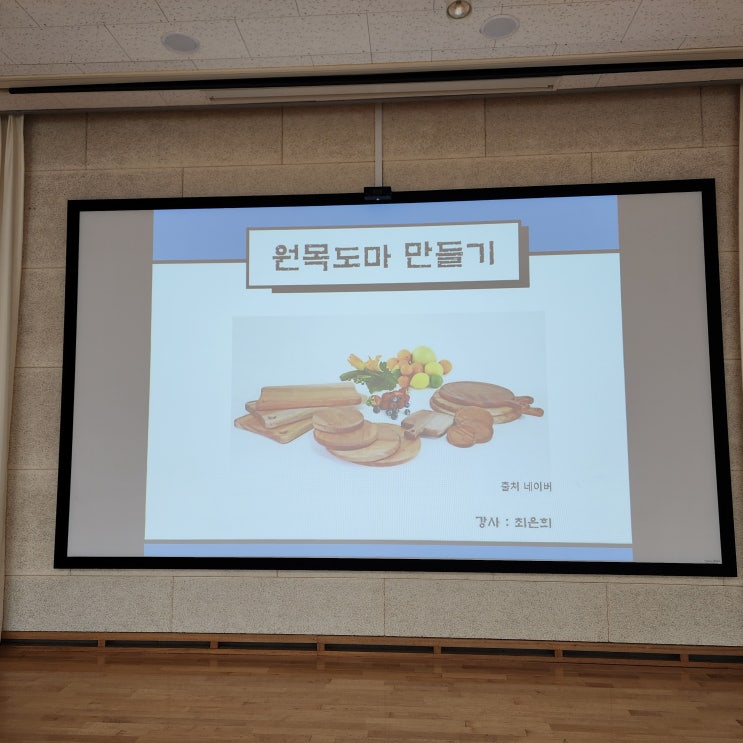 원목도마 만들기

출처 네이버

강사 : 최은희